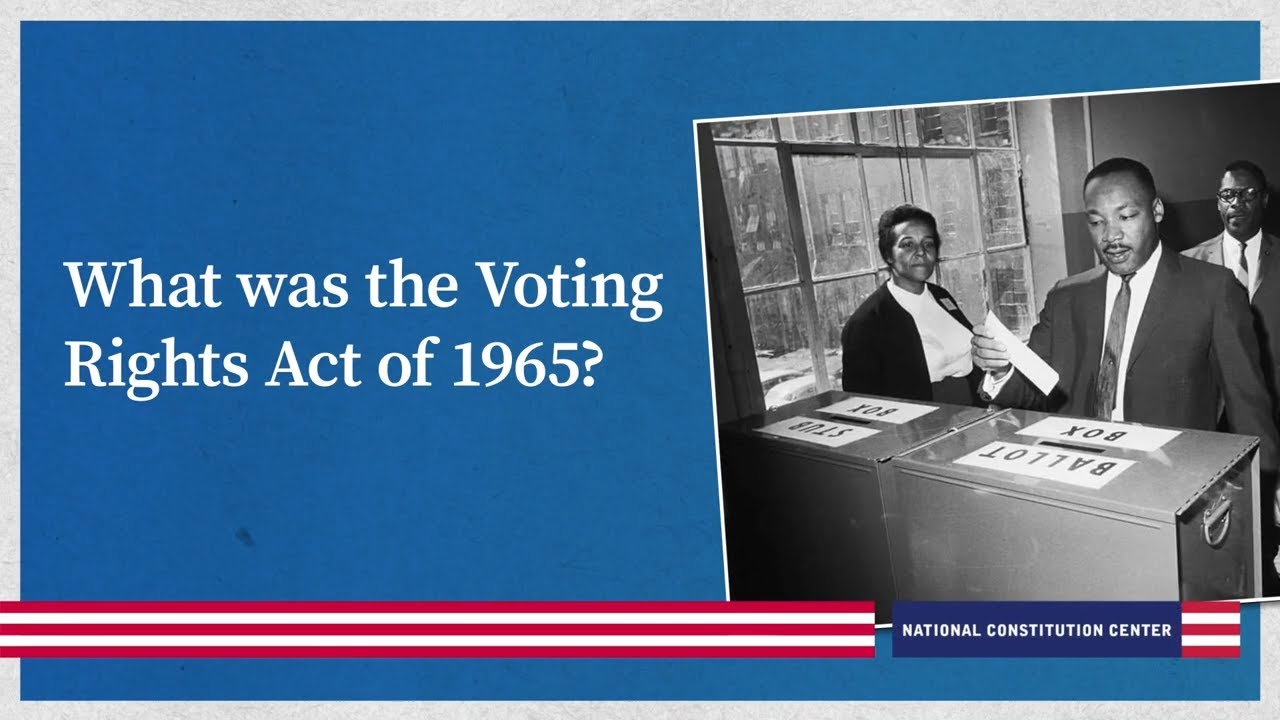 What was the Voting Rights Act of 1965?

STUB
BOX
BALLOT
BOX

NATIONAL CONSTITUTION CENTER